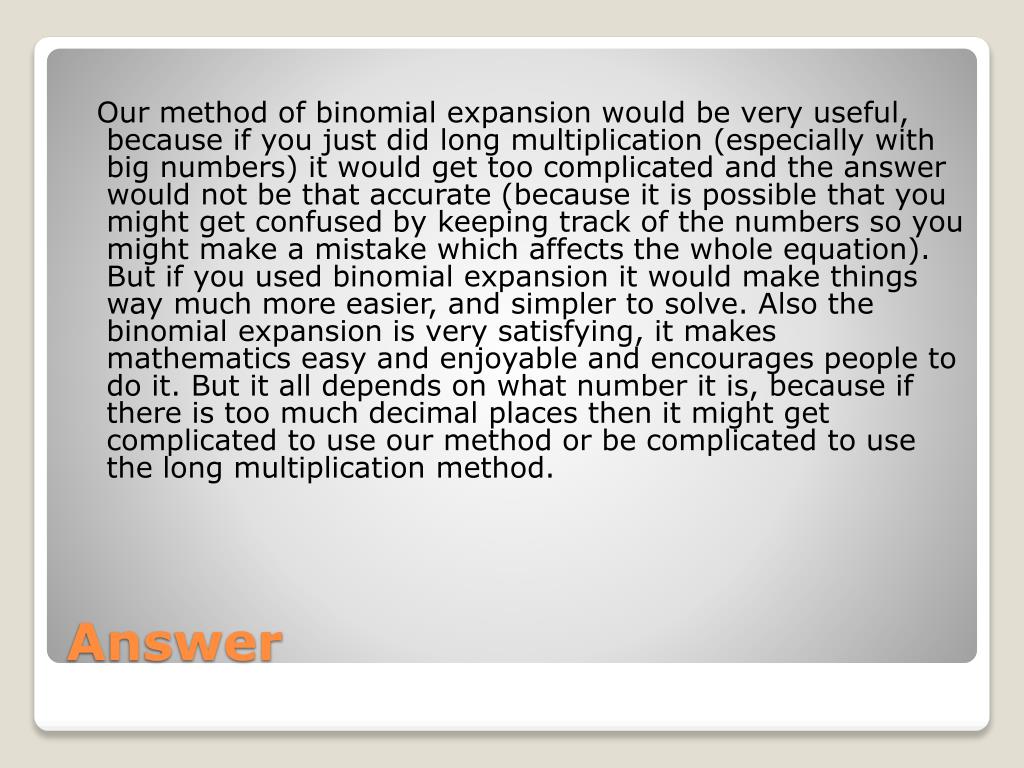 Our method of binomial expansion would be very useful, because if you just did long multiplication (especially with big numbers) it would get too complicated and the answer would not be that accurate (because it is possible that you might get confused by keeping track of the numbers so you might make a mistake which affects the whole equation). But if you used binomial expansion it would make things way much more easier, and simpler to solve. Also the binomial expansion is very satisfying, it makes mathematics easy and enjoyable and encourages people to do it. But it all depends on what number it is, because if there is too much decimal places then it might get complicated to use our method or be complicated to use the long multiplication method.

Answer